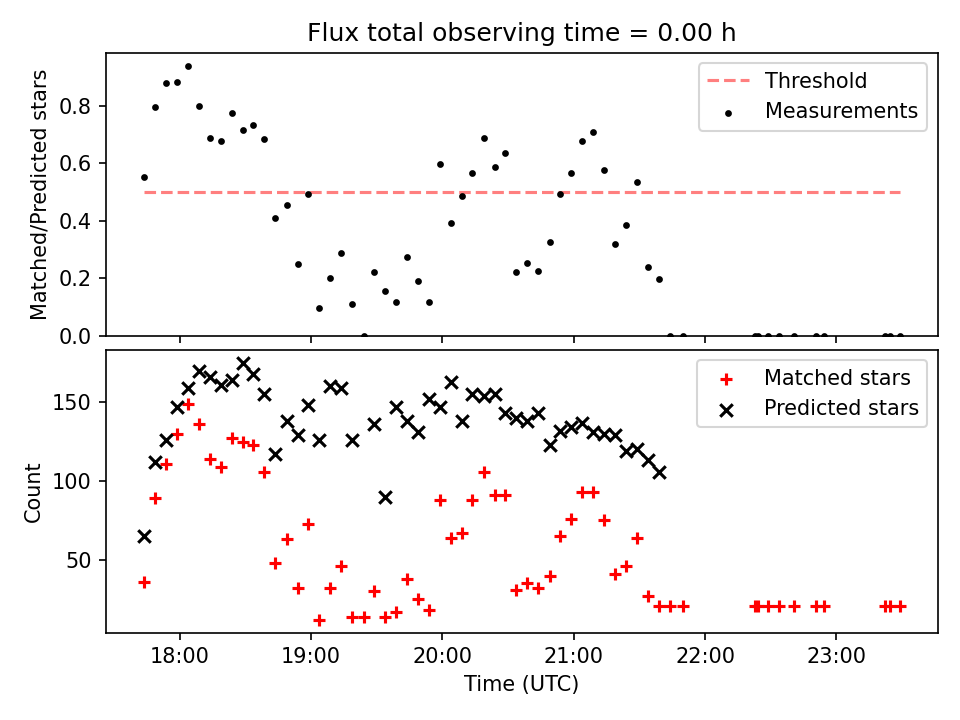 Flux total observing time = 0.00 h

Matched/Predicted stars

0.8
0.6
0.4
0.2
0.0

Threshold
Measurements

Count

150
100
50

Matched stars
Predicted stars

18:00
19:00
20:00
21:00
22:00
23:00

Time (UTC)